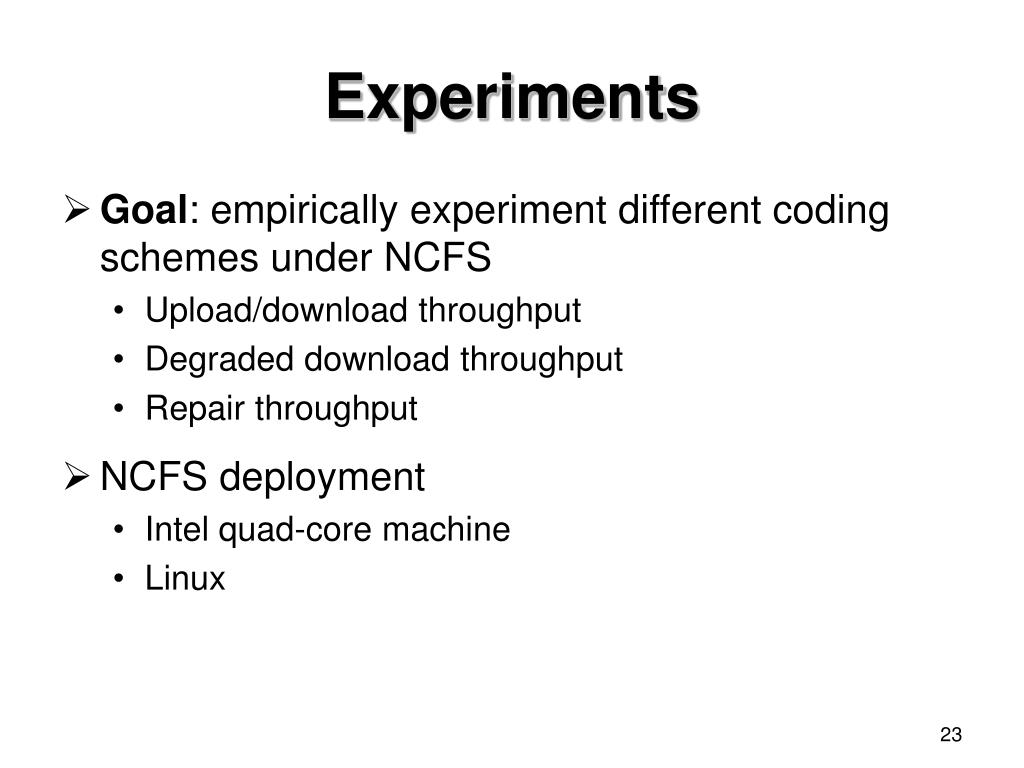 Experiments

➢ Goal: empirically experiment different coding schemes under NCFS

• Upload/download throughput
• Degraded download throughput
• Repair throughput

➢ NCFS deployment

• Intel quad-core machine
• Linux

23